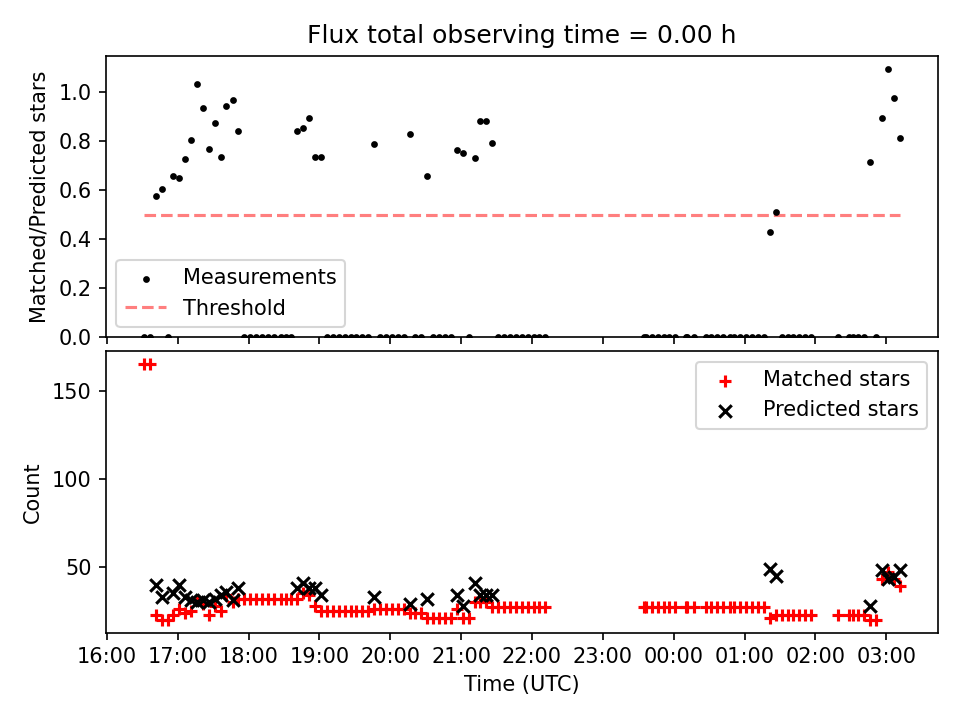 Flux total observing time = 0.00 h

Matched/Predicted stars

1.0
0.8
0.6
0.4
0.2
0.0

Measurements
Threshold

Count

150
100
50

Matched stars
Predicted stars

16:00 17:00 18:00 19:00 20:00 21:00 22:00 23:00 00:00 01:00 02:00 03:00

Time (UTC)